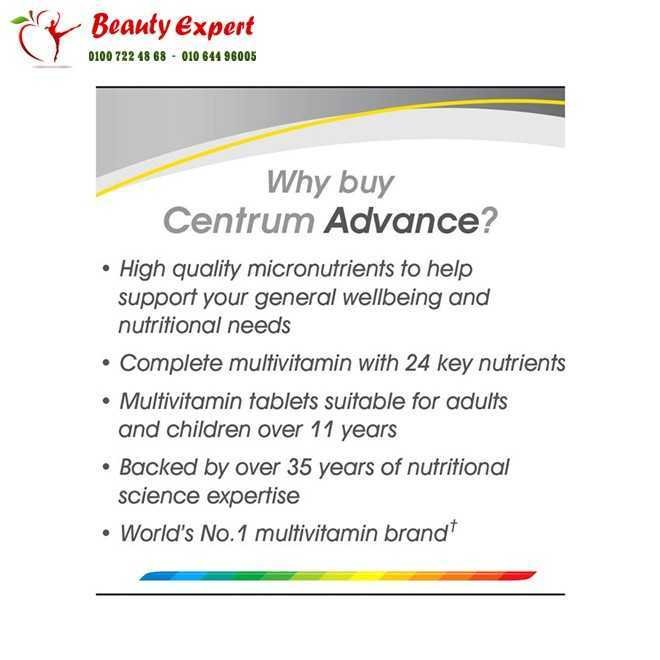 Beauty Expert
0100 722 48 68 - 010 644 96005

Why buy
Centrum Advance?

• High quality micronutrients to help support your general wellbeing and nutritional needs
• Complete multivitamin with 24 key nutrients
• Multivitamin tablets suitable for adults and children over 11 years
• Backed by over 35 years of nutritional science expertise
• World's No.1 multivitamin brand$^\dagger$